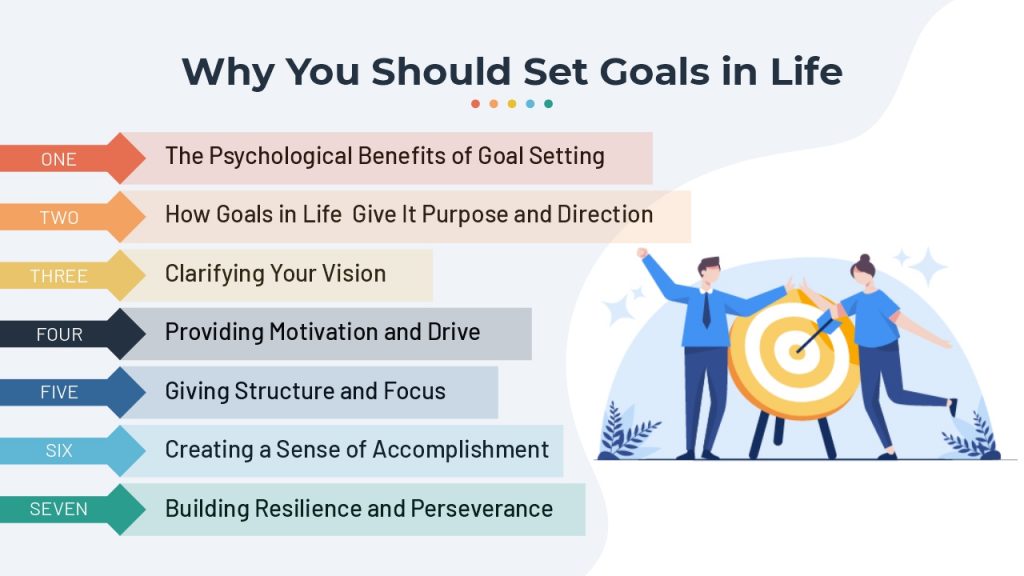 Why You Should Set Goals in Life

ONE
The Psychological Benefits of Goal Setting

TWO
How Goals in Life Give It Purpose and Direction

THREE
Clarifying Your Vision

FOUR
Providing Motivation and Drive

FIVE
Giving Structure and Focus

SIX
Creating a Sense of Accomplishment

SEVEN
Building Resilience and Perseverance